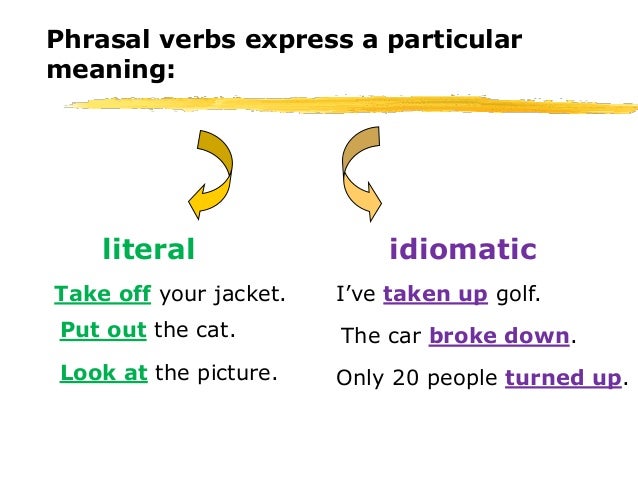 Phrasal verbs express a particular meaning:

literal

Take off your jacket.

Put out the cat.

Look at the picture.

idiomatic

I've taken up golf.

The car broke down.

Only 20 people turned up.